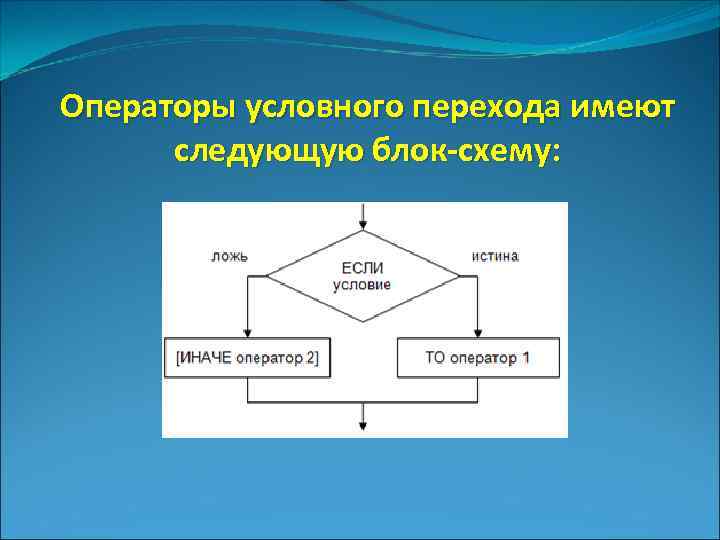 Операторы условного перехода имеют следующую блок-схему:

ложь

ЕСЛИ условие

истина

[ИНАЧЕ оператор 2]

ТО оператор 1